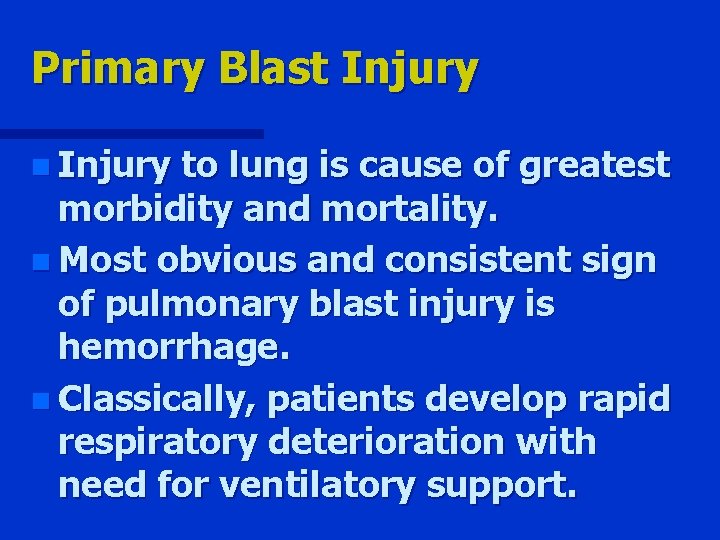 Primary Blast Injury

- Injury to lung is cause of greatest morbidity and mortality.
- Most obvious and consistent sign of pulmonary blast injury is hemorrhage.
- Classically, patients develop rapid respiratory deterioration with need for ventilatory support.